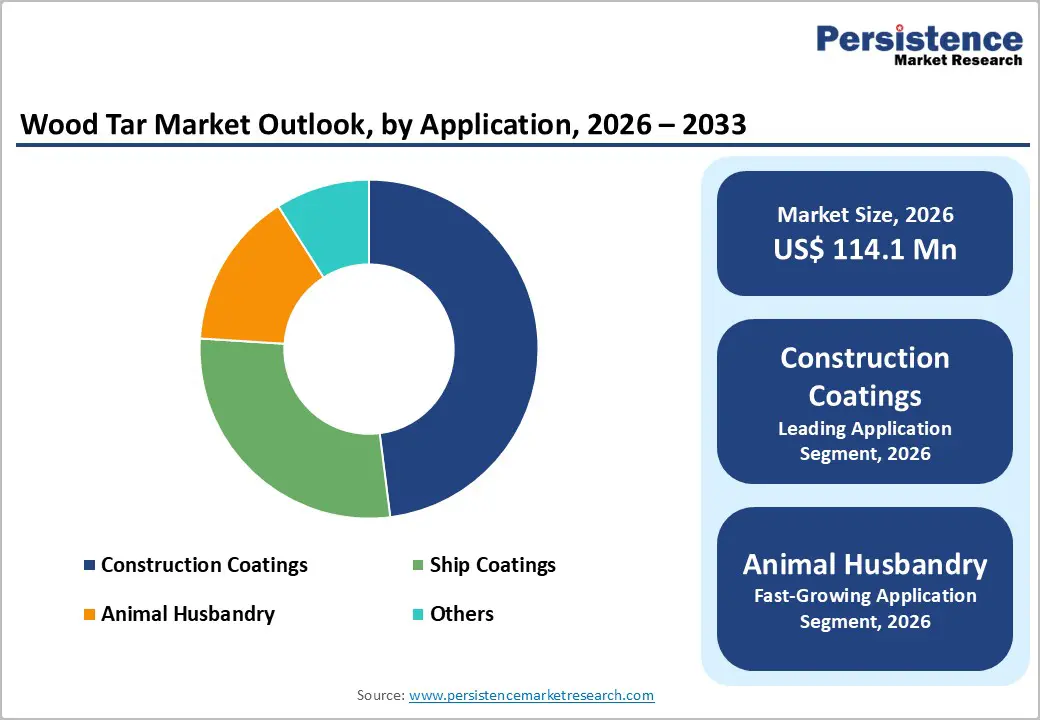 Persistence
Market Research

Wood Tar Market Outlook, by Application, 2026 – 2033

Construction Coatings
Ship Coatings
Animal Husbandry
Others

Market Size, 2026
US$ 114.1 Mn

Construction Coatings
Leading Application Segment, 2026

Animal Husbandry
Fast-Growing Application Segment, 2026

Source: www.persistencemarketresearch.com